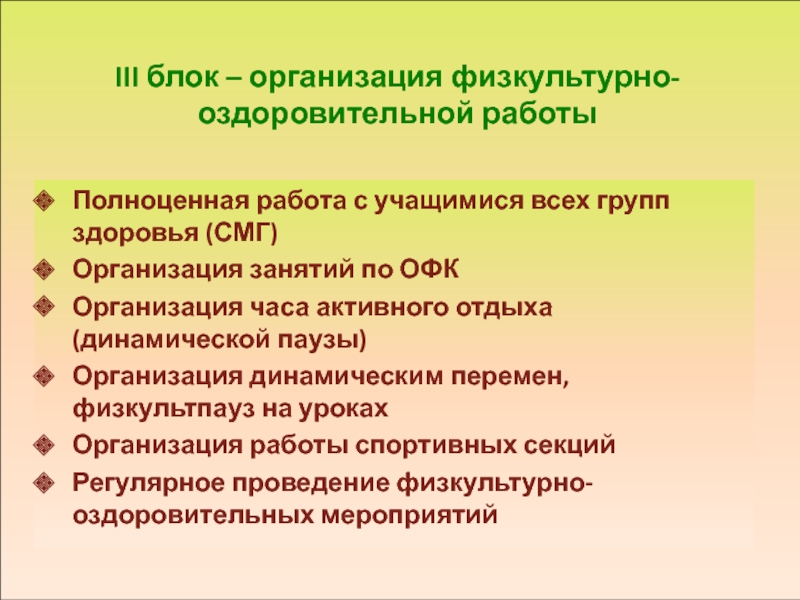 III блок – организация физкультурно-оздоровительной работы

Полноценная работа с учащимися всех групп здоровья (СМГ)
Организация занятий по ОФК
Организация часа активного отдыха (динамической паузы)
Организация динамическим перемен, физкультпауз на уроках
Организация работы спортивных секций
Регулярное проведение физкультурно-оздоровительных мероприятий